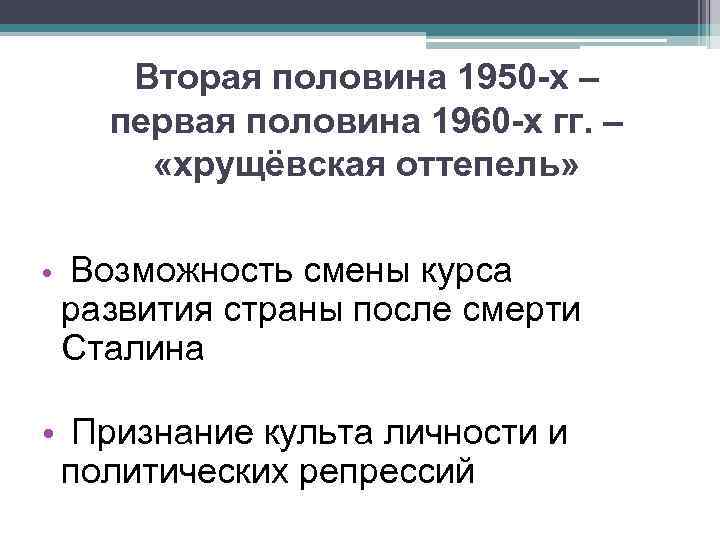 Вторая половина 1950-х – первая половина 1960-х гг. – «хрущёвская оттепель»

• Возможность смены курса развития страны после смерти Сталина

• Признание культа личности и политических репрессий